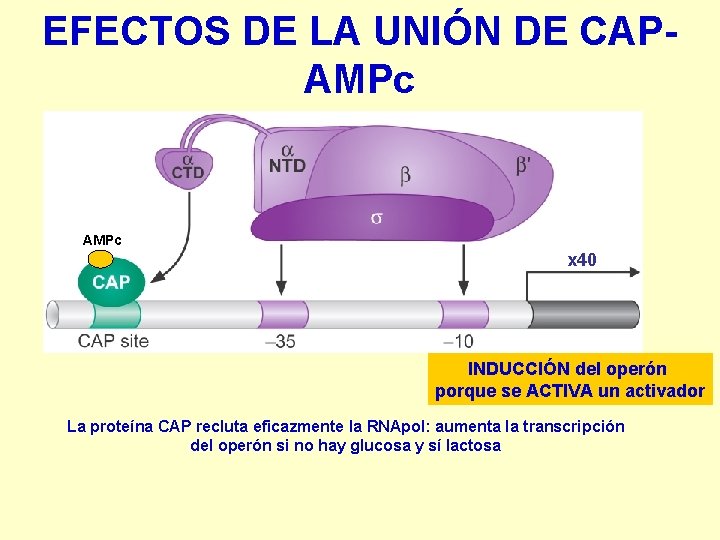 EFECTOS DE LA UNIÓN DE CAP-AMPc

α
CTD

α
NTD

β

β'

σ

AMPc

CAP

x40

CAP site

–35

–10

INDUCCIÓN del operón porque se ACTIVA un activador

La proteína CAP recluta eficazmente la RNApol: aumenta la transcripción del operón si no hay glucosa y sí lactosa